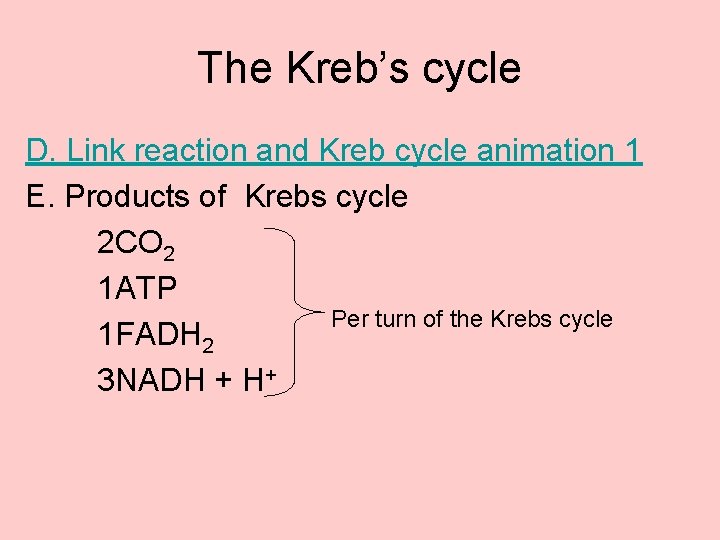 The Kreb’s cycle

D. Link reaction and Kreb cycle animation 1

E. Products of Krebs cycle

$2CO_2$

1ATP

$1FADH_2$

$3NADH + H^+$

Per turn of the Krebs cycle